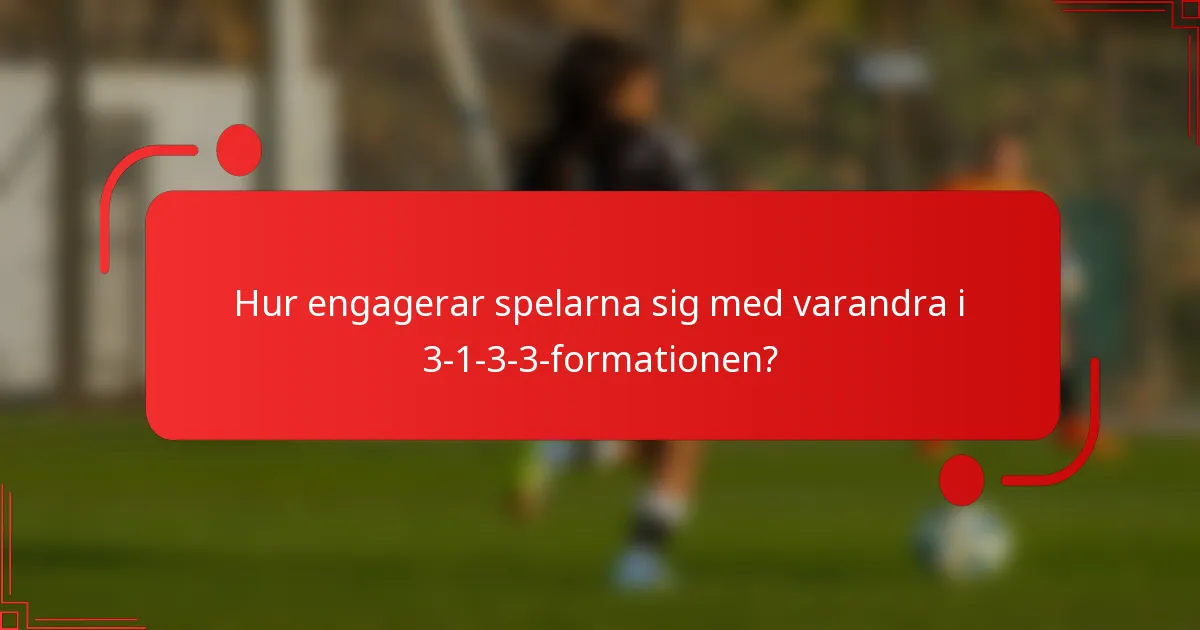 Hur engagerar spelarna sig med varandra i 3-1-3-3-formationen?